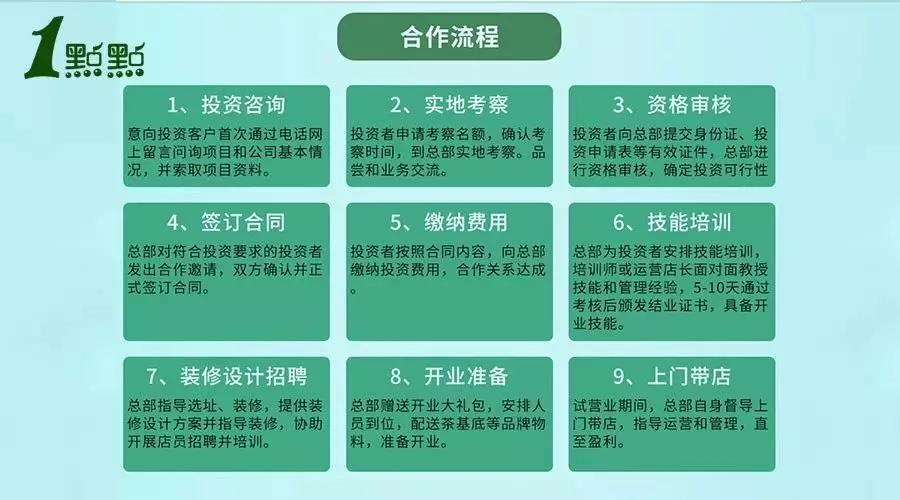 1點點

合作流程

1、投资咨询
意向投资客户首次通过电话网上留言问询项目和公司基本情况，并索取项目资料。

2、实地考察
投资者申请考察名额，确认考察时间，到总部实地考察。品尝和业务交流。

3、资格审核
投资者向总部提交身份证、投资申请表等有效证件，总部进行资格审核，确定投资可行性

4、签订合同
总部对符合投资要求的投资者发出合作邀请，双方确认并正式签订合同。

5、缴纳费用
投资者按照合同内容，向总部缴纳投资费用，合作关系达成。

6、技能培训
总部为投资者安排技能培训，培训师或运营店长面对面教授技能和管理经验，5-10天通过考核后颁发结业证书，具备开业技能。

7、装修设计招聘
总部指导选址、装修，提供装修设计方案并指导装修，协助开展店员招聘并培训。

8、开业准备
总部赠送开业大礼包，安排人员到位，配送茶基底等品牌物料，准备开业。

9、上门带店
试营业期间，总部自身督导上门带店，指导运营和管理，直至盈利。